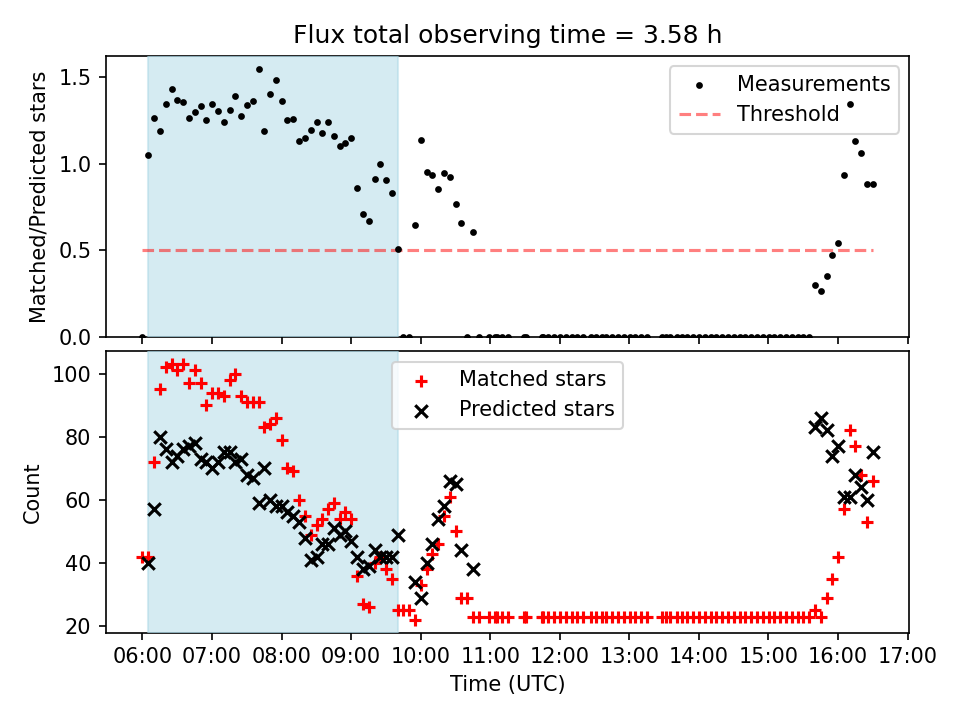 Flux total observing time = 3.58 h

Matched/Predicted stars

1.5
1.0
0.5
0.0

Measurements
Threshold

Count

100
80
60
40
20

Matched stars
Predicted stars

06:00 07:00 08:00 09:00 10:00 11:00 12:00 13:00 14:00 15:00 16:00 17:00

Time (UTC)